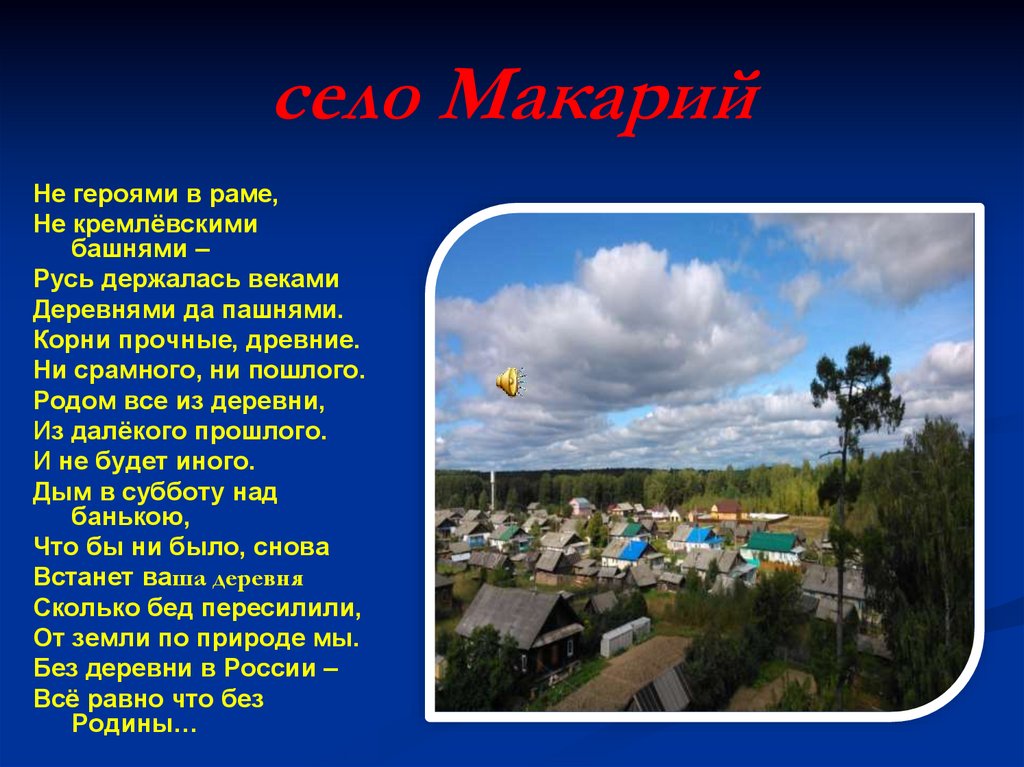 село Макарий

Не героями в раме,
Не кремлёвскими башнями –
Русь держалась веками
Деревнями да пашнями.
Корни прочные, древние.
Ни срамного, ни пошлого.
Родом все из деревни,
Из далёкого прошлого.
И не будет иного.
Дым в субботу над банькою,
Что бы ни было, снова
Встанет ваша деревня
Сколько бед пересилили,
От земли по природе мы.
Без деревни в России –
Всё равно что без Родины…